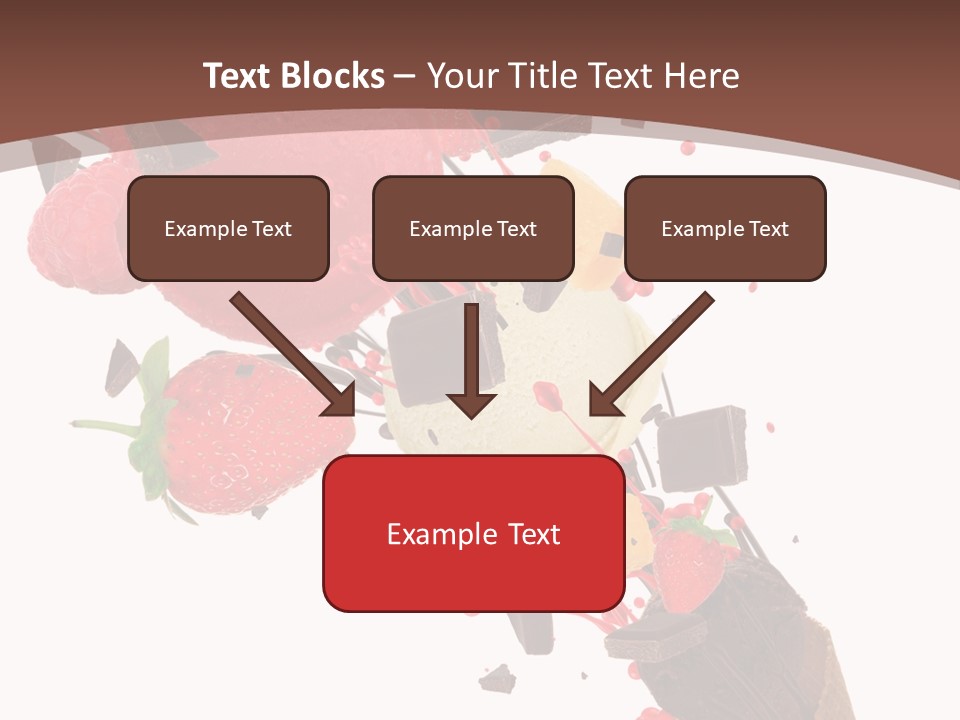 Text Blocks – Your Title Text Here

Example Text

Example Text

Example Text

Example Text